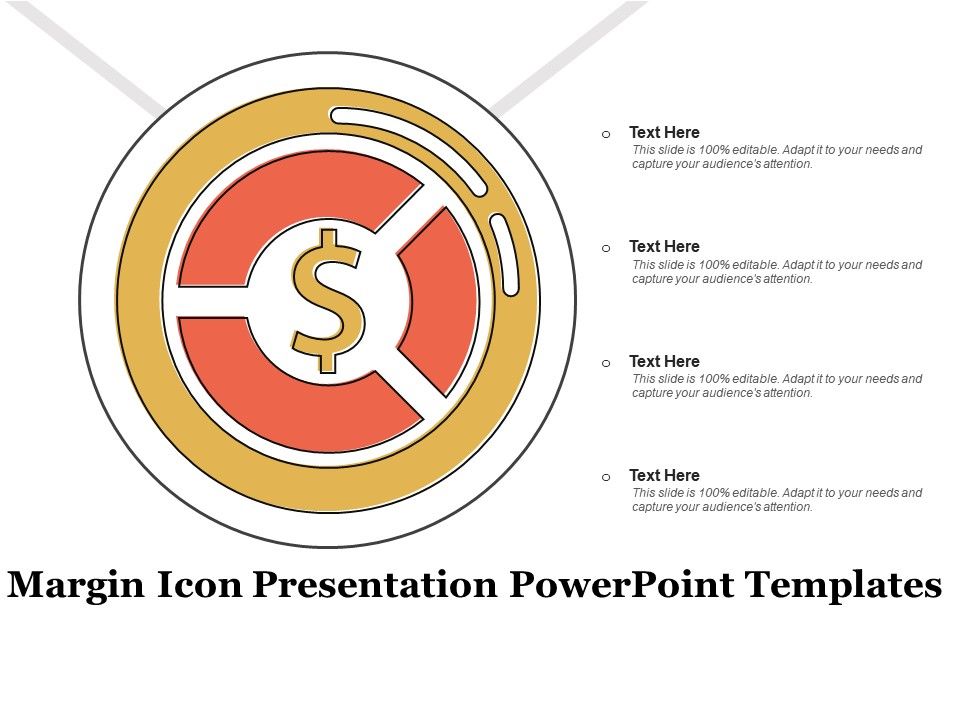 $

o Text Here
This slide is 100% editable. Adapt it to your needs and capture your audience's attention.

o Text Here
This slide is 100% editable. Adapt it to your needs and capture your audience's attention.

o Text Here
This slide is 100% editable. Adapt it to your needs and capture your audience's attention.

o Text Here
This slide is 100% editable. Adapt it to your needs and capture your audience's attention.

Margin Icon Presentation PowerPoint Templates